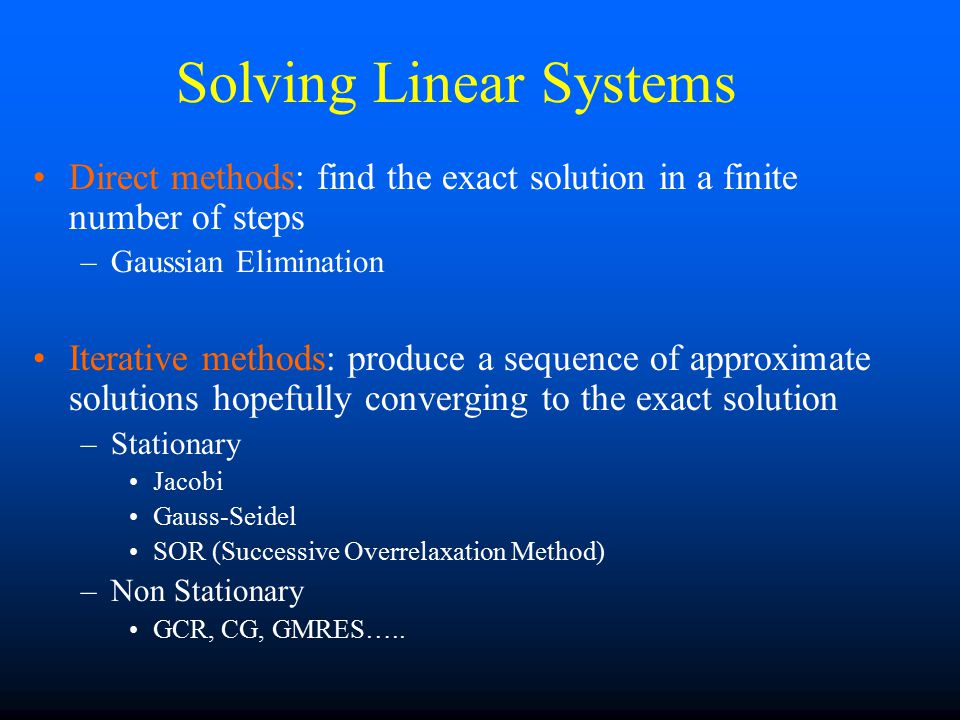 Solving Linear Systems

• Direct methods: find the exact solution in a finite number of steps
– Gaussian Elimination

• Iterative methods: produce a sequence of approximate solutions hopefully converging to the exact solution
– Stationary
• Jacobi
• Gauss-Seidel
• SOR (Successive Overrelaxation Method)
– Non Stationary
• GCR, CG, GMRES…..